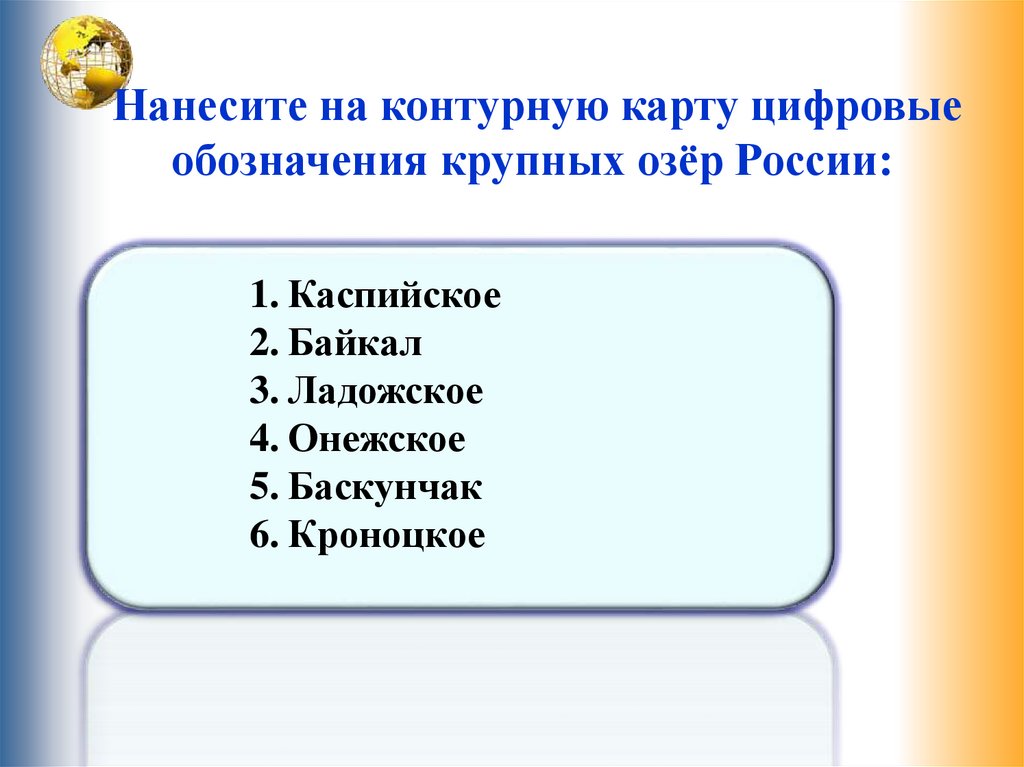 Нанесите на контурную карту цифровые обозначения крупных озёр России:

1. Каспийское
2. Байкал
3. Ладожское
4. Онежское
5. Баскунчак
6. Кроноцкое